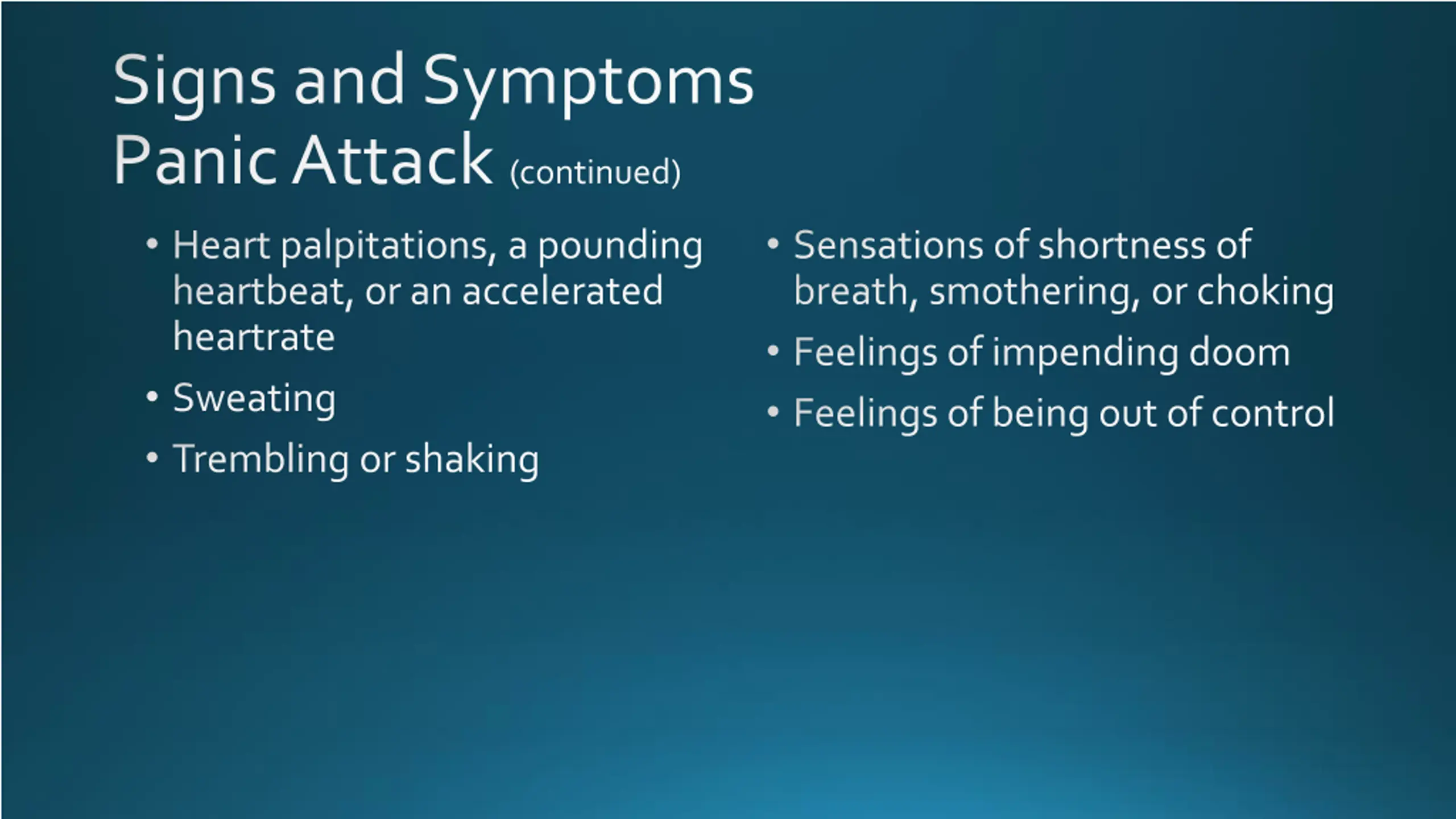 Signs and Symptoms
Panic Attack (continued)

• Heart palpitations, a pounding heartbeat, or an accelerated heartrate
• Sweating
• Trembling or shaking

• Sensations of shortness of breath, smothering, or choking
• Feelings of impending doom
• Feelings of being out of control